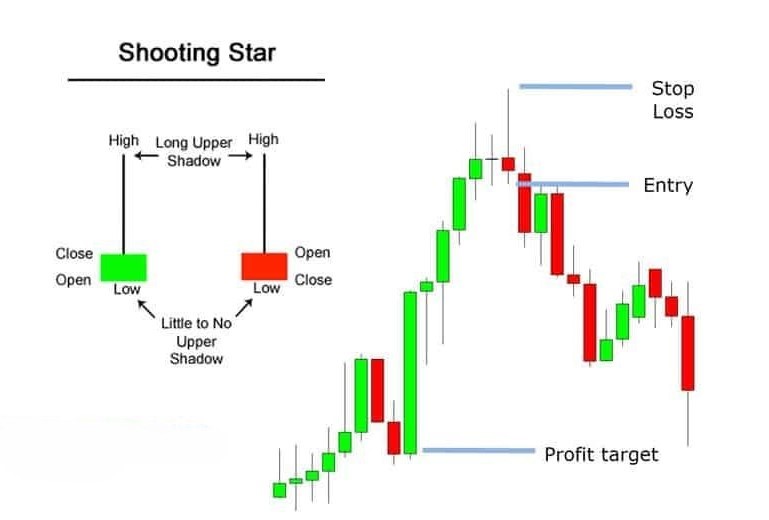 Shooting Star

High
Long Upper Shadow
High

Close
Open
Low

Open
Close
Low

Little to No Upper Shadow

Stop Loss

Entry

Profit target